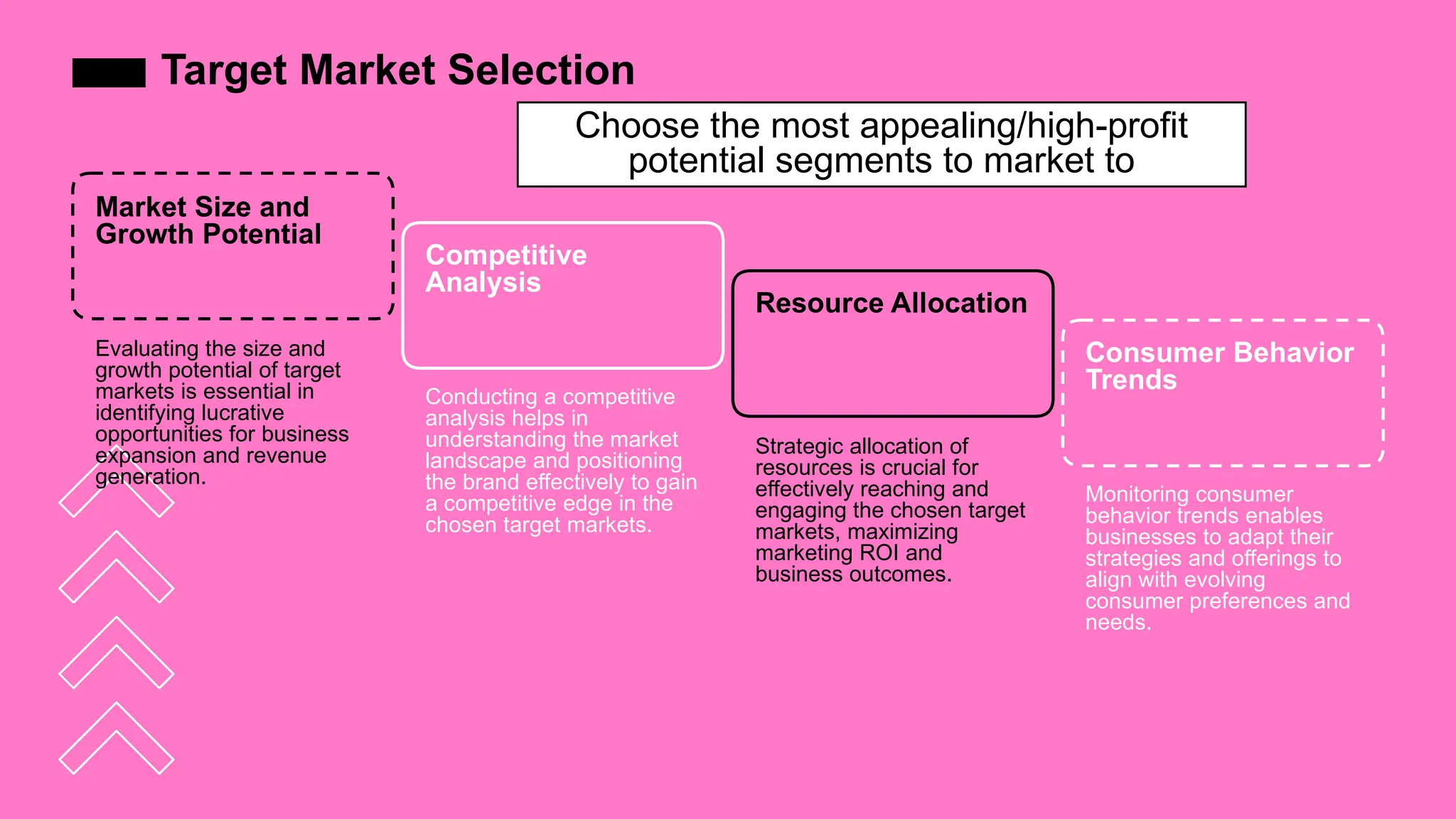 Target Market Selection

Choose the most appealing/high-profit potential segments to market to

Market Size and Growth Potential

Evaluating the size and growth potential of target markets is essential in identifying lucrative opportunities for business expansion and revenue generation.

Competitive Analysis

Conducting a competitive analysis helps in understanding the market landscape and positioning the brand effectively to gain a competitive edge in the chosen target markets.

Resource Allocation

Strategic allocation of resources is crucial for effectively reaching and engaging the chosen target markets, maximizing marketing ROI and business outcomes.

Consumer Behavior Trends

Monitoring consumer behavior trends enables businesses to adapt their strategies and offerings to align with evolving consumer preferences and needs.